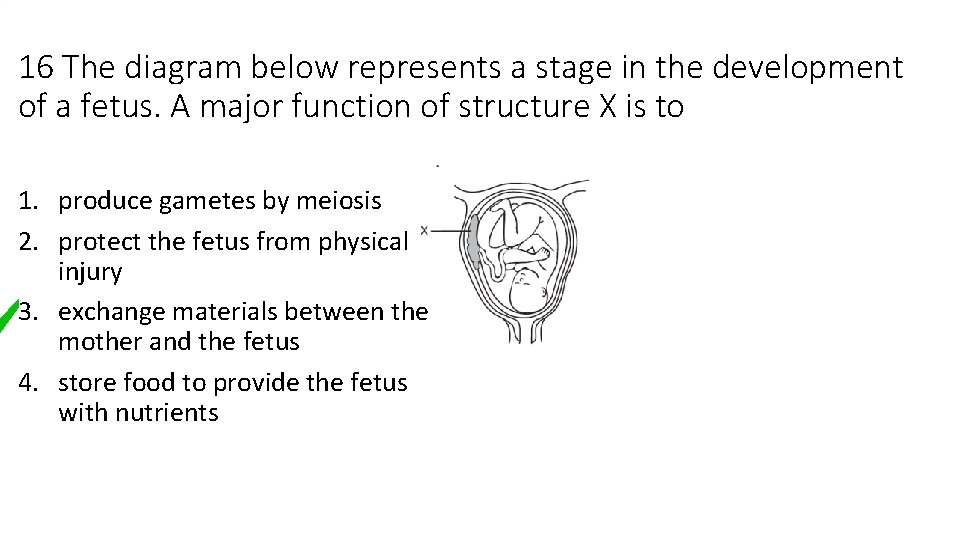 16 The diagram below represents a stage in the development of a fetus. A major function of structure X is to

1. produce gametes by meiosis
2. protect the fetus from physical injury
3. exchange materials between the mother and the fetus
4. store food to provide the fetus with nutrients

X